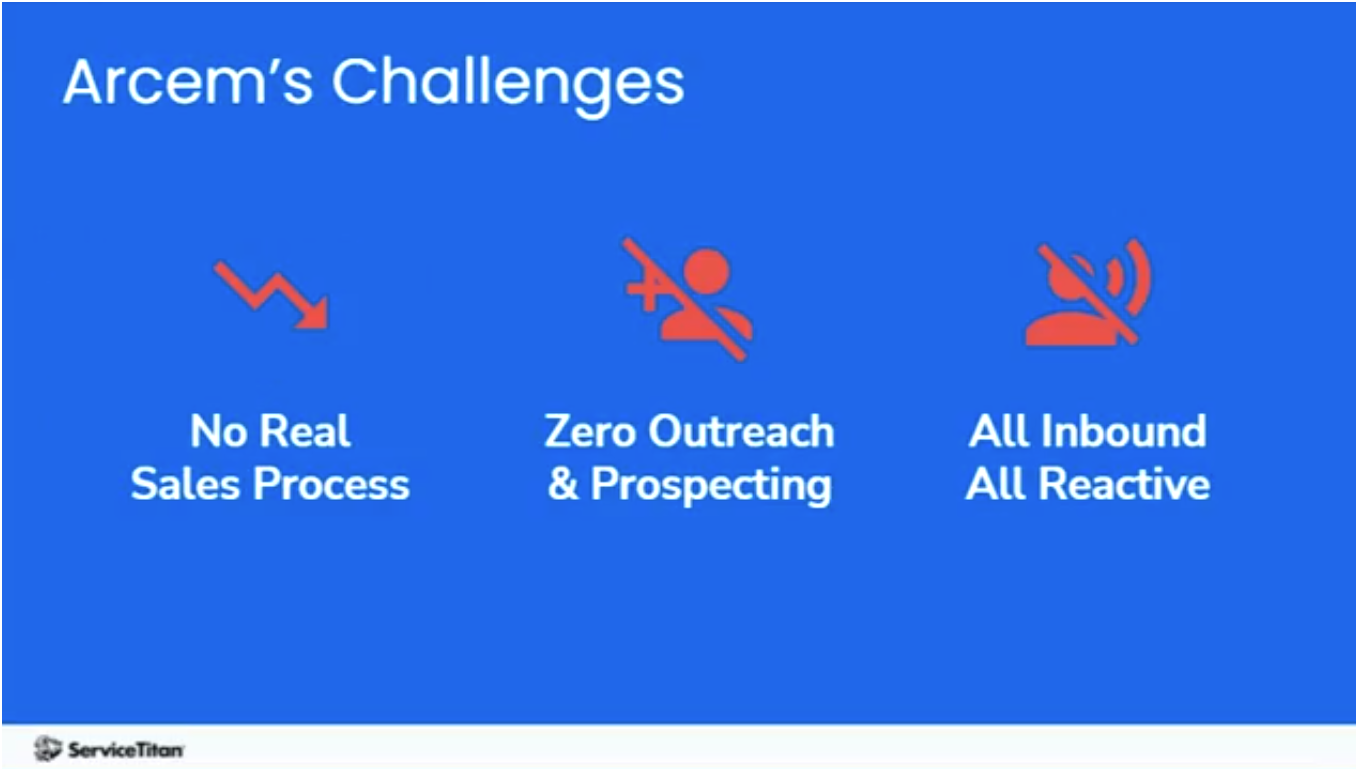 Arcem's Challenges

No Real
Sales Process

Zero Outreach
& Prospecting

All Inbound
All Reactive

ServiceTitan